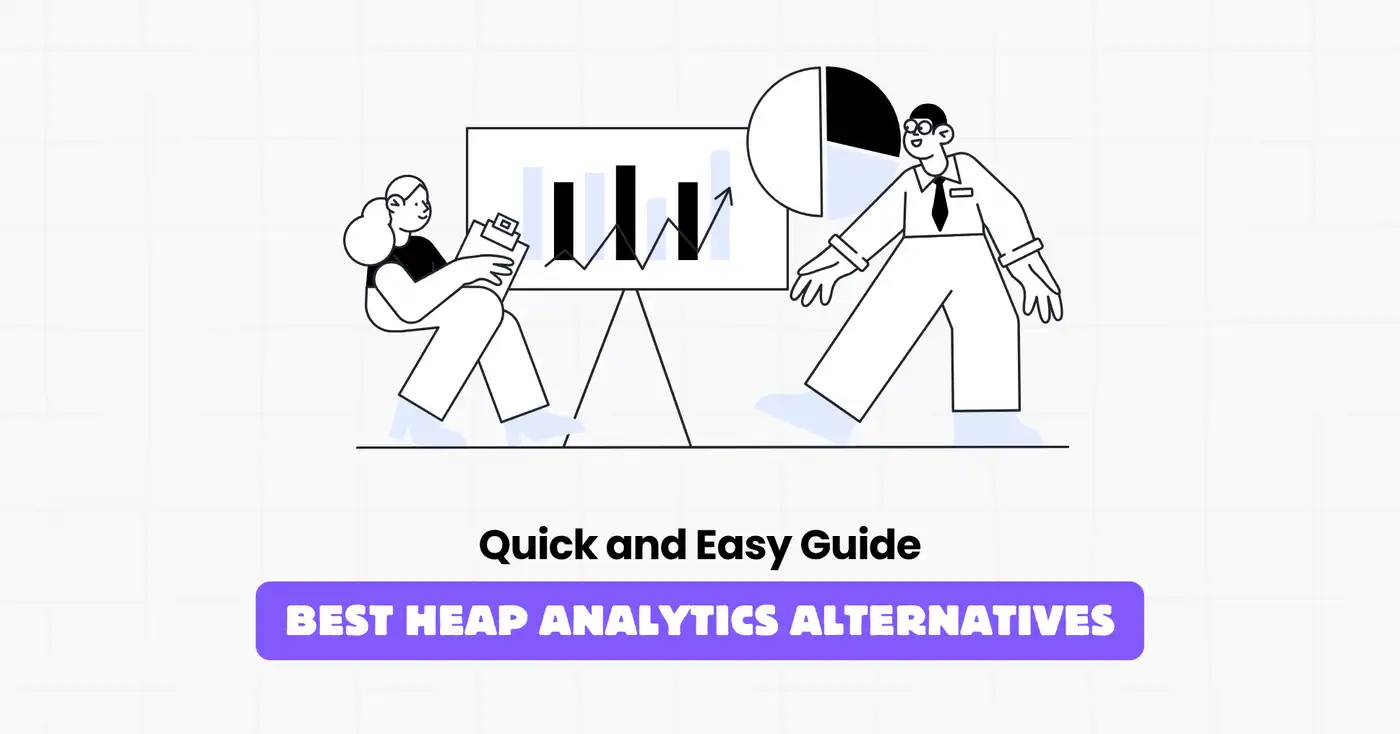 Quick and Easy Guide

BEST HEAP ANALYTICS ALTERNATIVES